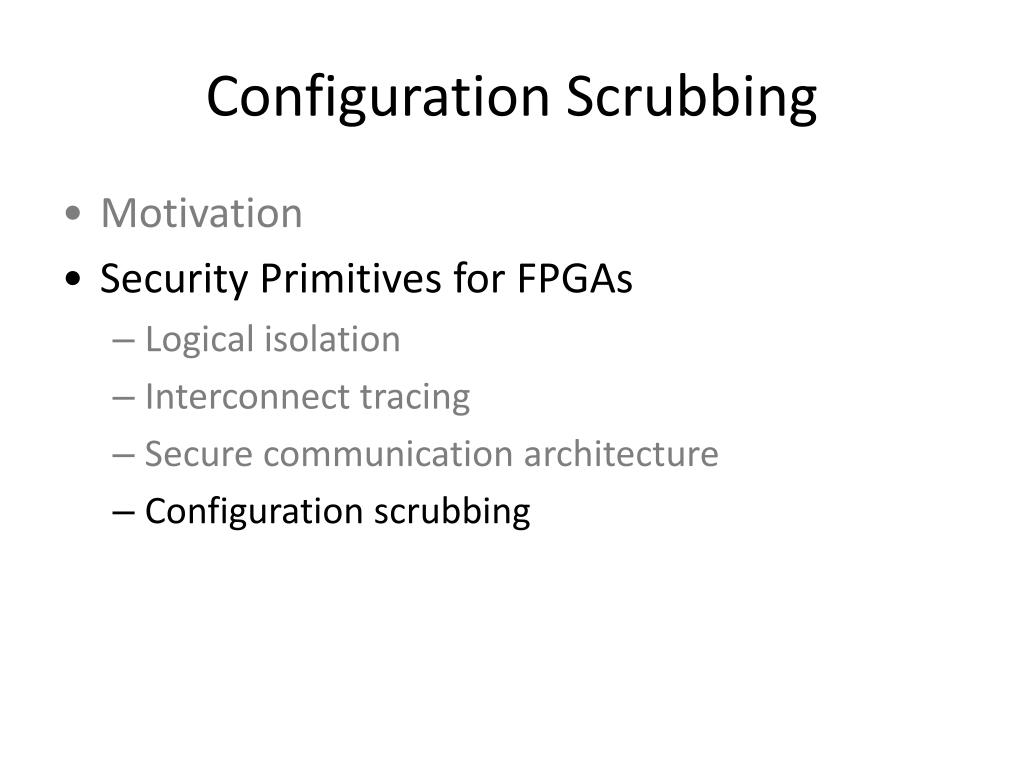 Configuration Scrubbing

• Motivation
• Security Primitives for FPGAs
  – Logical isolation
  – Interconnect tracing
  – Secure communication architecture
  – Configuration scrubbing